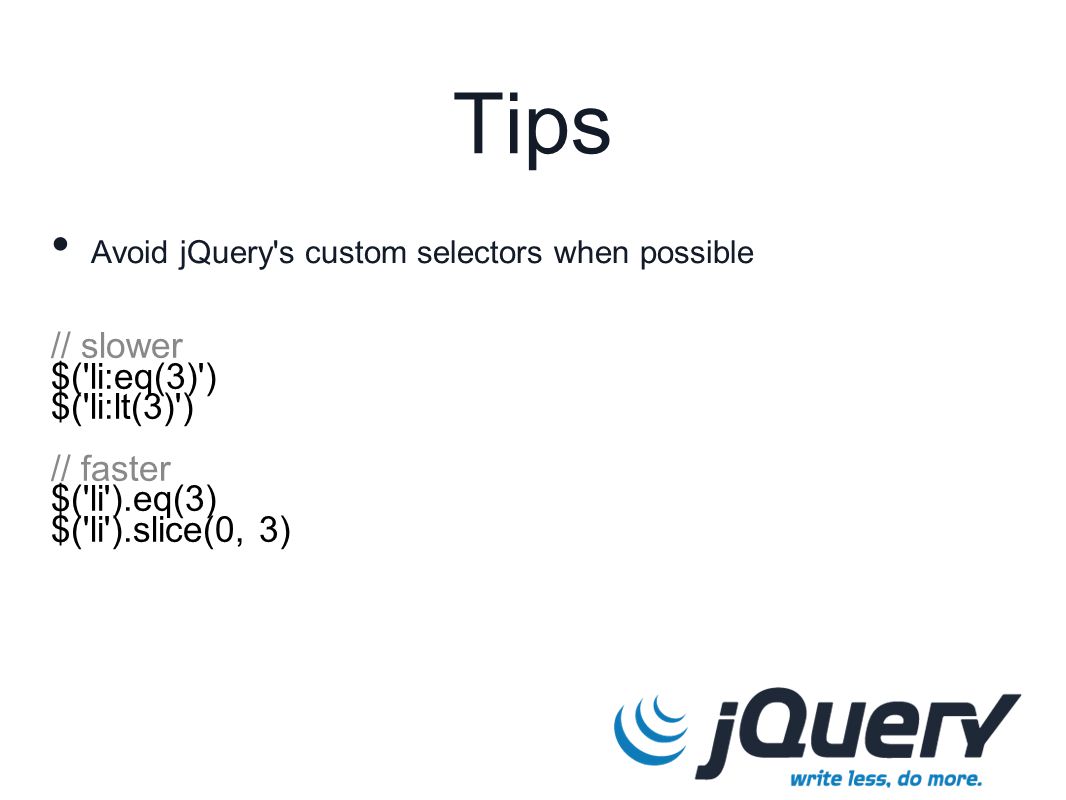 Tips

• Avoid jQuery's custom selectors when possible

// slower
$('li:eq(3)')
$('li:lt(3)')

// faster
$('li').eq(3)
$('li').slice(0, 3)

jQuery
write less, do more.